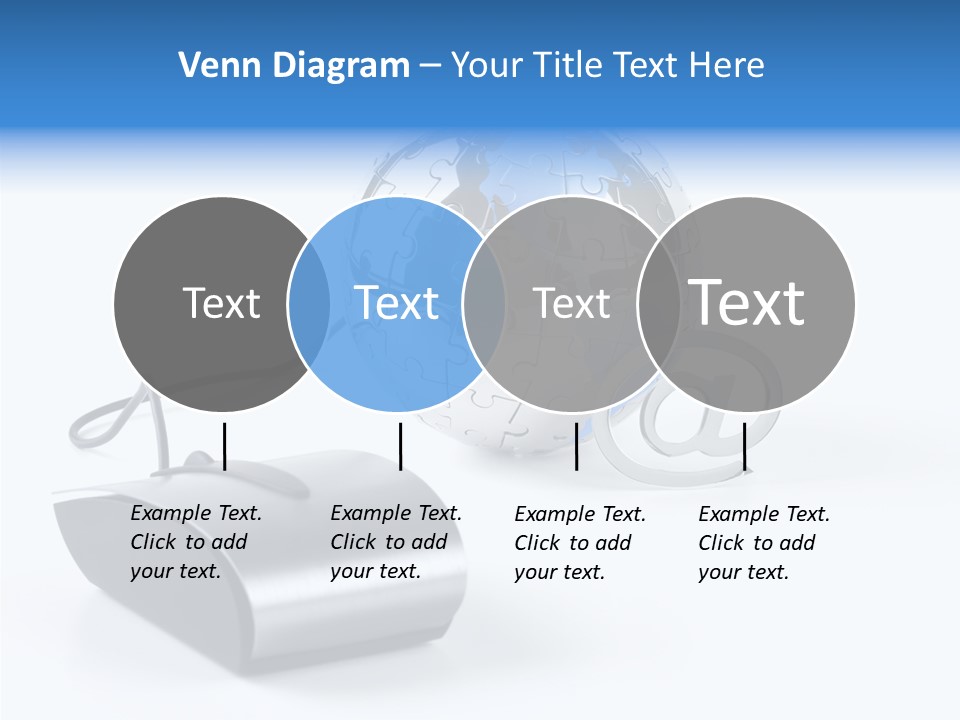 Venn Diagram – Your Title Text Here

Text

Text

Text

Text

Example Text. Click to add your text.

Example Text. Click to add your text.

Example Text. Click to add your text.

Example Text. Click to add your text.